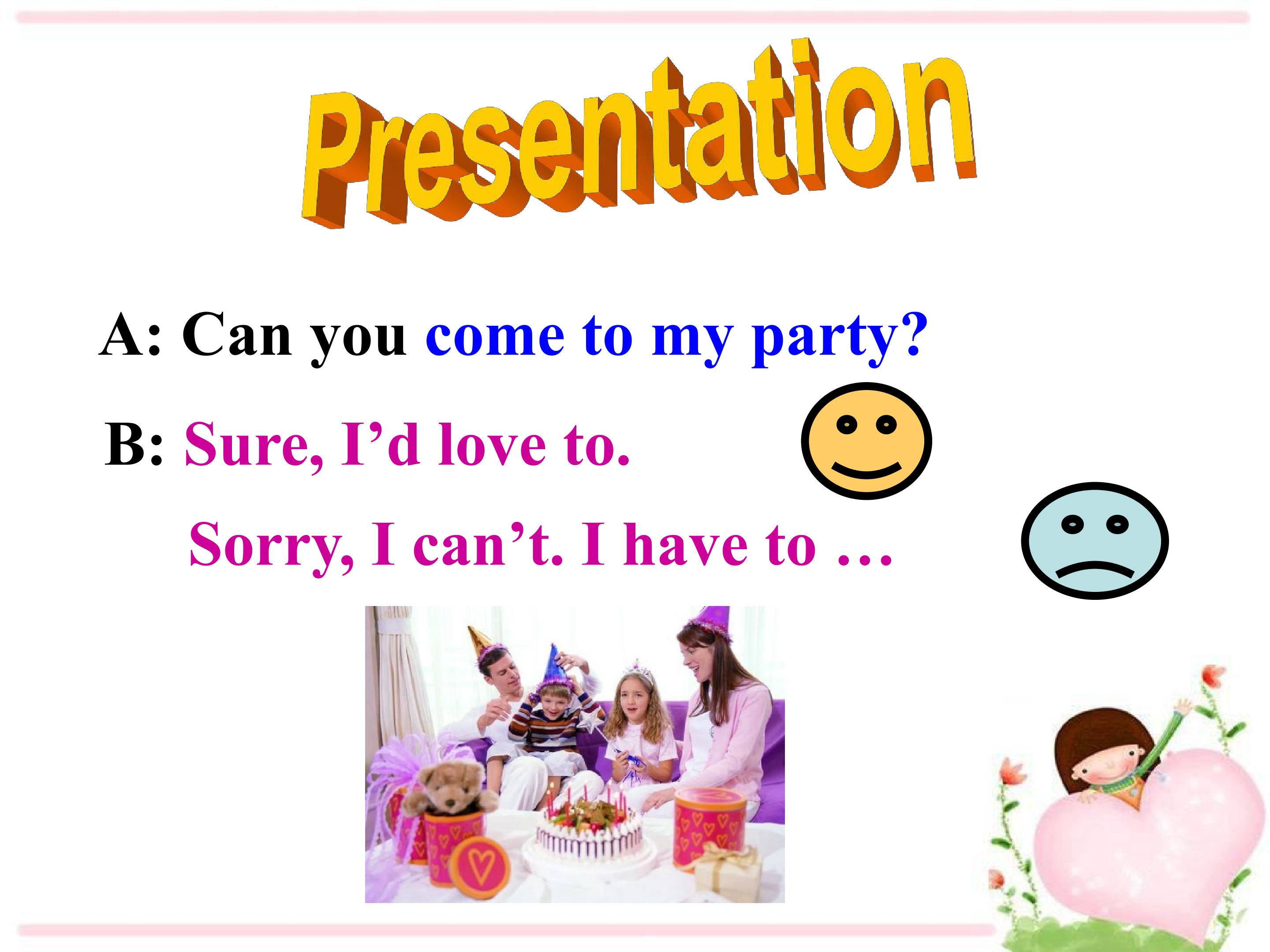 Presentation

A: Can you come to my party?

B: Sure, I’d love to.

Sorry, I can’t. I have to …